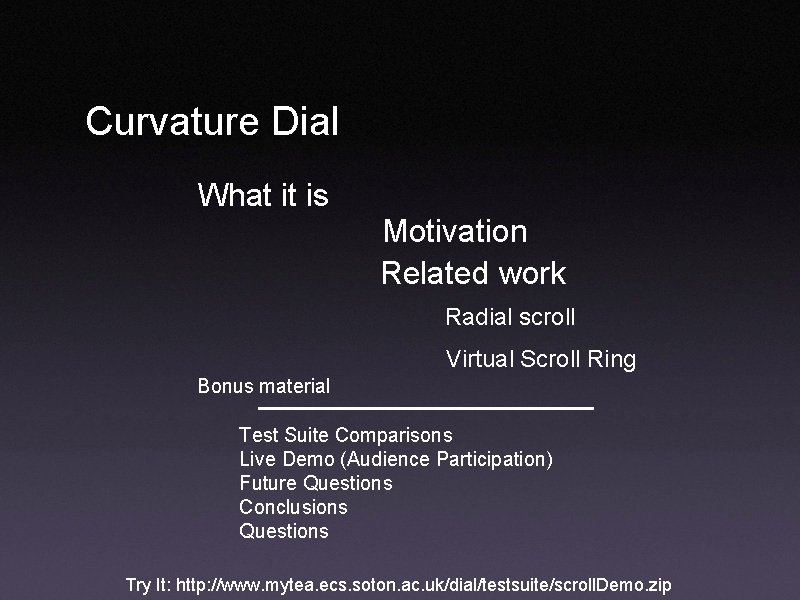 Curvature Dial

What it is

Motivation

Related work

Radial scroll

Virtual Scroll Ring

Bonus material

Test Suite Comparisons
Live Demo (Audience Participation)
Future Questions
Conclusions
Questions

Try It: http://www.mytea.ecs.soton.ac.uk/dial/testsuite/scrollDemo.zip